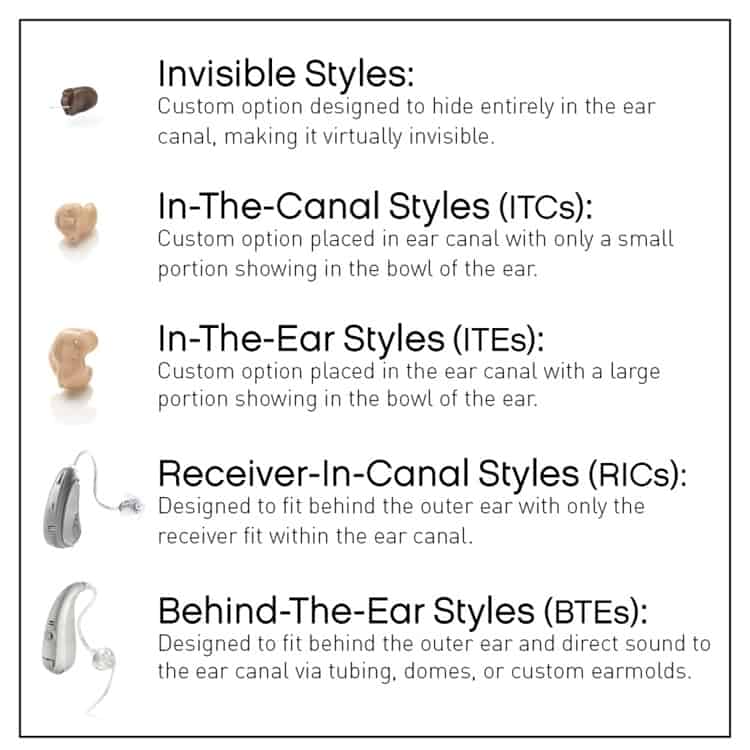 Invisible Styles:
Custom option designed to hide entirely in the ear canal, making it virtually invisible.

In-The-Canal Styles (ITCs):
Custom option placed in ear canal with only a small portion showing in the bowl of the ear.

In-The-Ear Styles (ITEs):
Custom option placed in the ear canal with a large portion showing in the bowl of the ear.

Receiver-In-Canal Styles (RICs):
Designed to fit behind the outer ear with only the receiver fit within the ear canal.

Behind-The-Ear Styles (BTEs):
Designed to fit behind the outer ear and direct sound to the ear canal via tubing, domes, or custom earmolds.